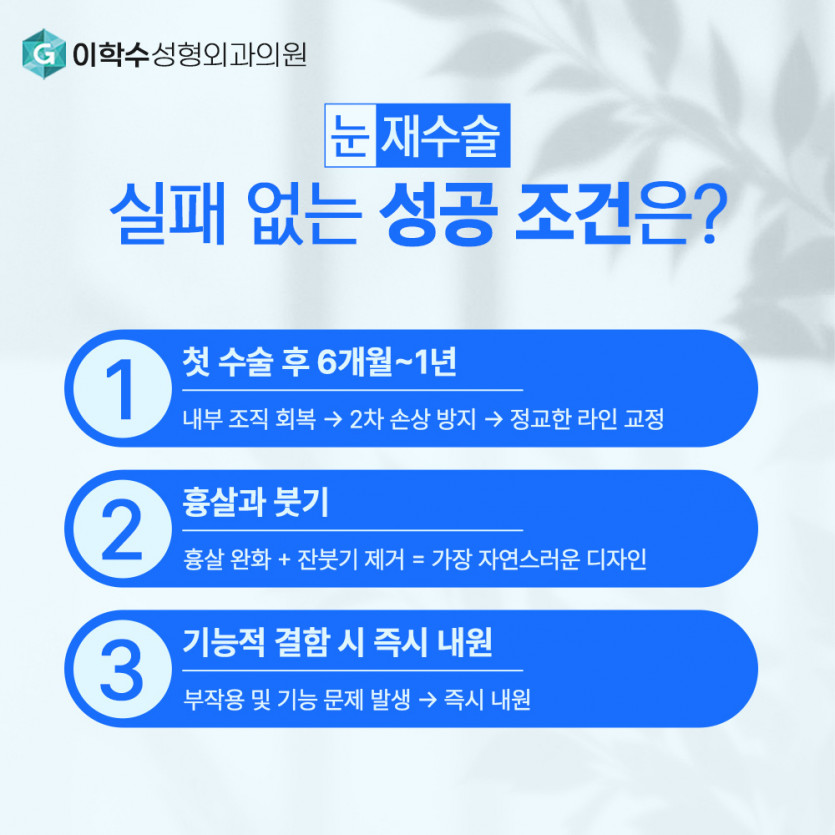 G 이학수성형외과의원

눈 재수술
실패 없는 성공 조건은?

1
첫 수술 후 6개월~1년
내부 조직 회복 → 2차 손상 방지 → 정교한 라인 교정

2
흉살과 붓기
흉살 완화 + 잔붓기 제거 = 가장 자연스러운 디자인

3
기능적 결함 시 즉시 내원
부작용 및 기능 문제 발생 → 즉시 내원